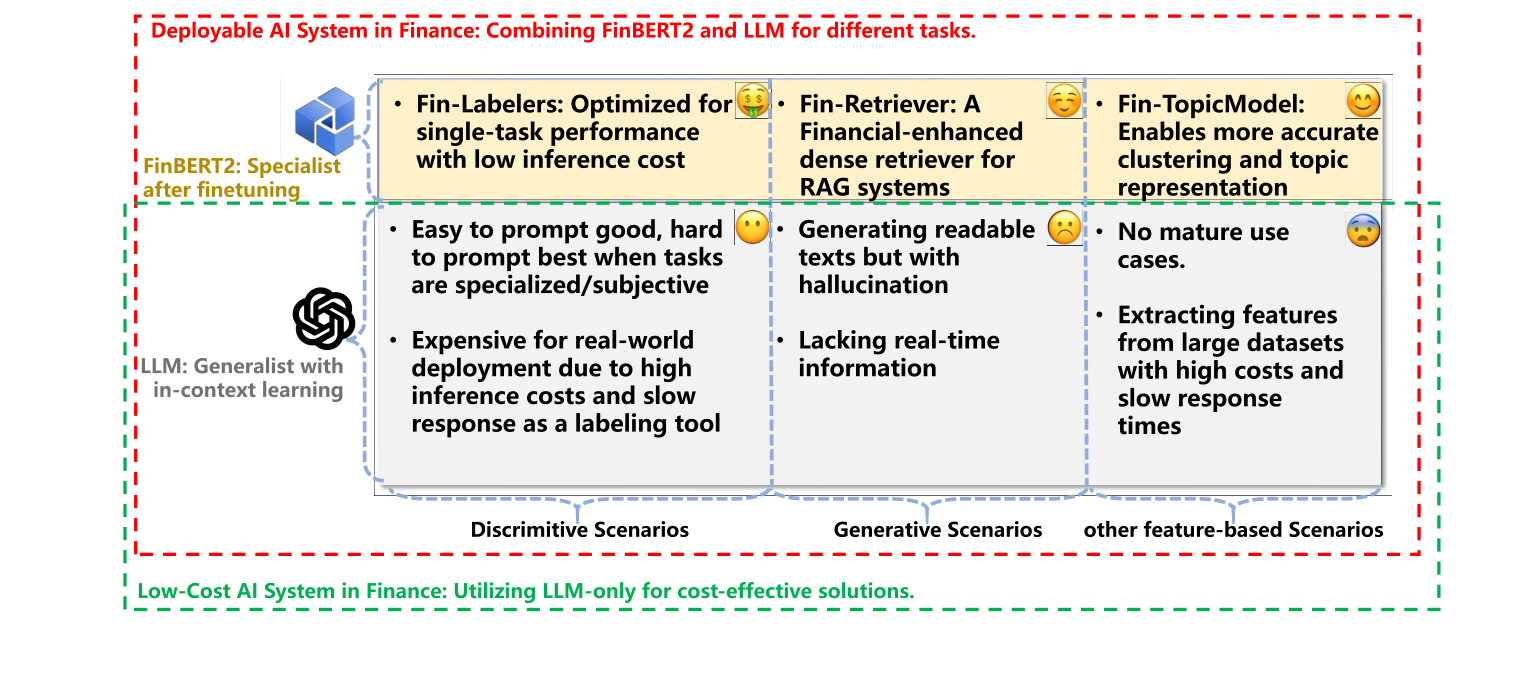 Deployable AI System in Finance: Combining FinBERT2 and LLM for different tasks.

FinBERT2: Specialist after finetuning

• Fin-Labelers: Optimized for single-task performance with low inference cost

• Fin-Retriever: A Financial-enhanced dense retriever for RAG systems

• Fin-TopicModel: Enables more accurate clustering and topic representation

LLM: Generalist with in-context learning

• Easy to prompt good, hard to prompt best when tasks are specialized/subjective

• Expensive for real-world deployment due to high inference costs and slow response as a labeling tool

• Generating readable texts but with hallucination

• Lacking real-time information

• No mature use cases.

• Extracting features from large datasets with high costs and slow response times

Discrimitive Scenarios

Generative Scenarios

other feature-based Scenarios

Low-Cost AI System in Finance: Utilizing LLM-only for cost-effective solutions.